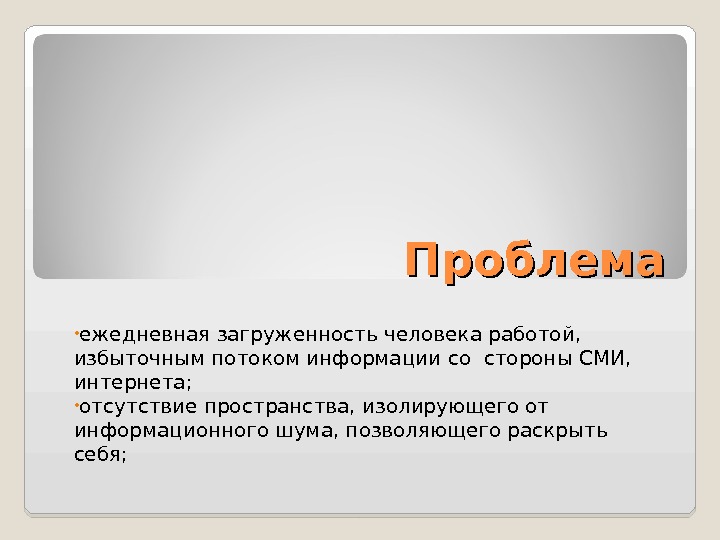 Проблема

•ежедневная загруженность человека работой, избыточным потоком информации со стороны СМИ, интернета;
•отсутствие пространства, изолирующего от информационного шума, позволяющего раскрыть себя;